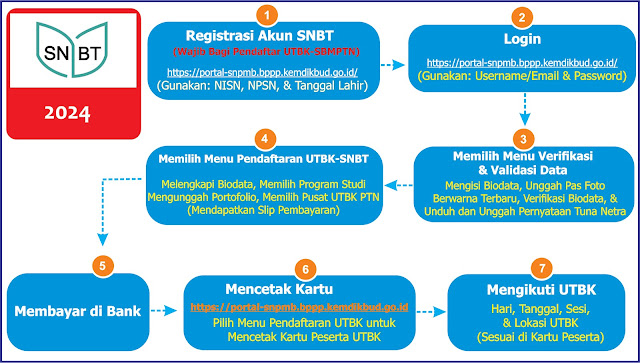 SN BT

2024

1
Registrasi Akun SNBT
(Wajib Bagi Pendaftar UTBK-SBMPTN)
https://portal-snpmb.bppp.kemdikbud.go.id/
(Gunakan: NISN, NPSN, & Tanggal Lahir)

2
Login
https://portal-snpmb.bppp.kemdikbud.go.id/
(Gunakan: Username/Email & Password)

3
Memilih Menu Verifikasi & Validasi Data
Mengisi Biodata, Unggah Pas Foto Berwarna Terbaru, Verifikasi Biodata, & Unduh dan Unggah Pernyataan Tuna Netra

4
Memilih Menu Pendaftaran UTBK-SNBT
Melengkapi Biodata, Memilih Program Studi Mengunggah Portofolio, Memilih Pusat UTBK PTN (Mendapatkan Slip Pembayaran)

5
Membayar di Bank

6
Mencetak Kartu
https://portal-snpmb.bppp.kemdikbud.go.id
Pilih Menu Pendaftaran UTBK untuk Mencetak Kartu Peserta UTBK

7
Mengikuti UTBK
Hari, Tanggal, Sesi, & Lokasi UTBK
(Sesuai di Kartu Peserta)